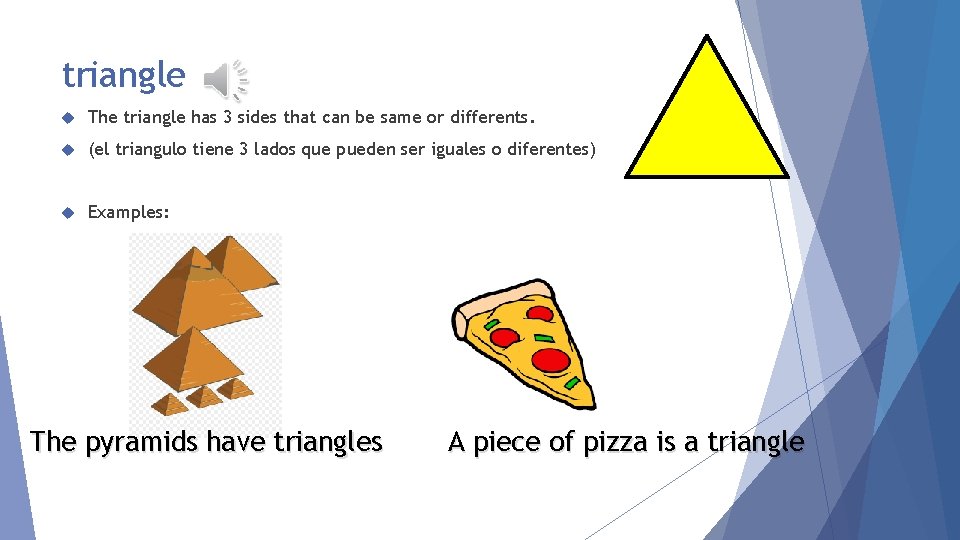 triangle

The triangle has 3 sides that can be same or differents.

(el triangulo tiene 3 lados que pueden ser iguales o diferentes)

Examples:

The pyramids have triangles

A piece of pizza is a triangle